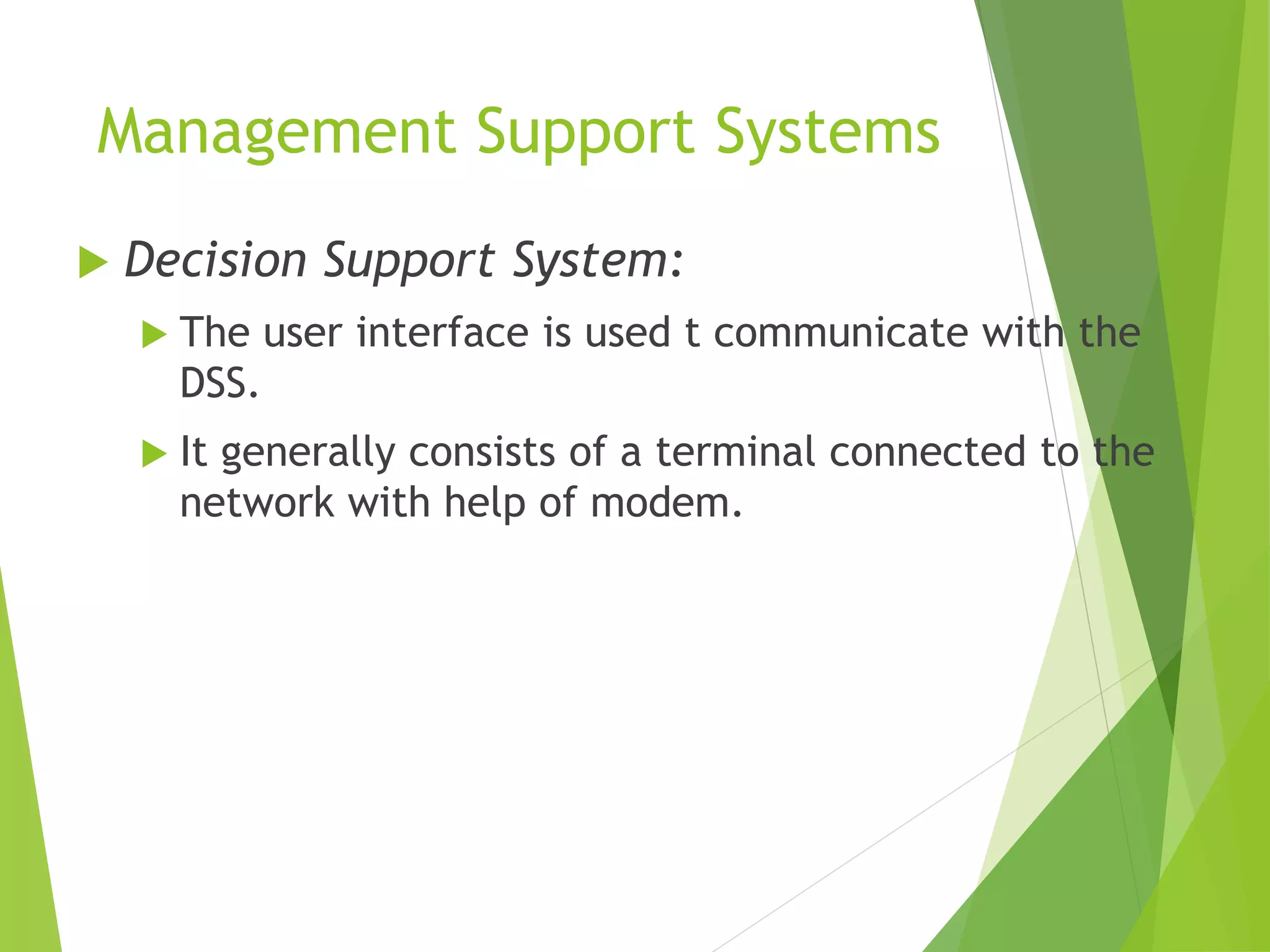 Management Support Systems

Decision Support System:

The user interface is used t communicate with the DSS.

It generally consists of a terminal connected to the network with help of modem.